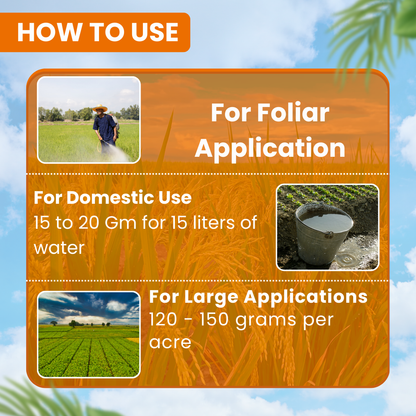 HOW TO USE

For Foliar Application

For Domestic Use
15 to 20 Gm for 15 liters of water

For Large Applications
120 - 150 grams per acre